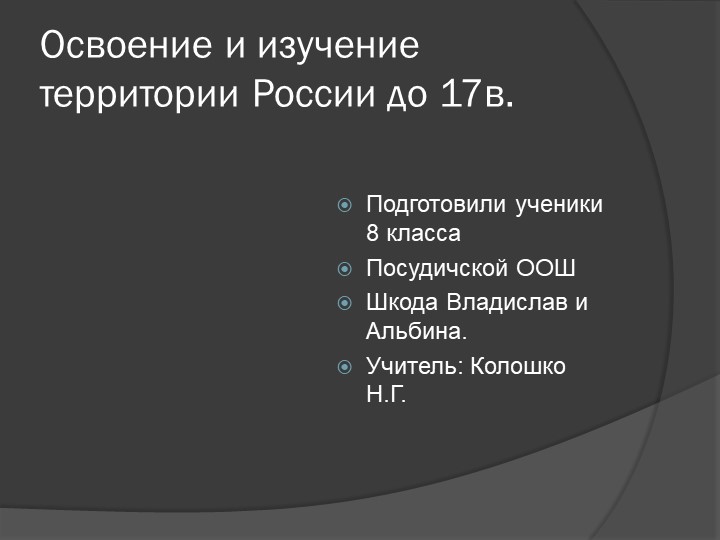 Освоение и изучение территории России до 17в.

Подготовили ученики 8 класса

Посудичской ООШ

Шкода Владислав и Альбина.

Учитель: Колошко Н.Г.